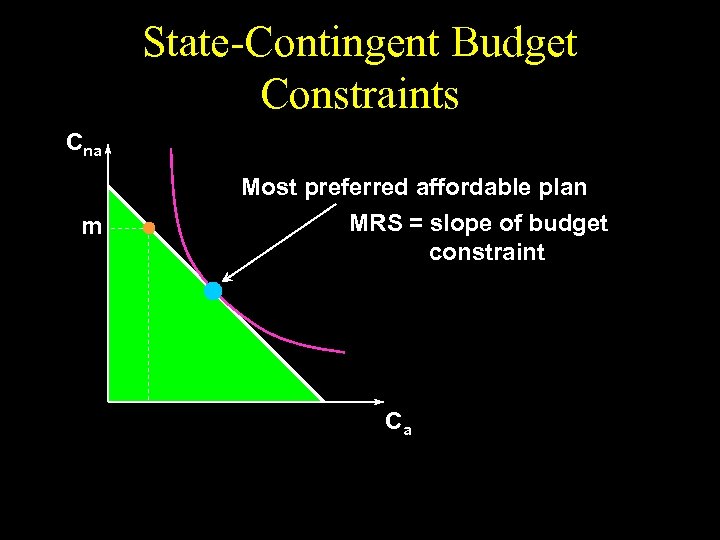 State-Contingent Budget Constraints

$C_{na}$

m

Most preferred affordable plan

MRS = slope of budget constraint

$C_a$